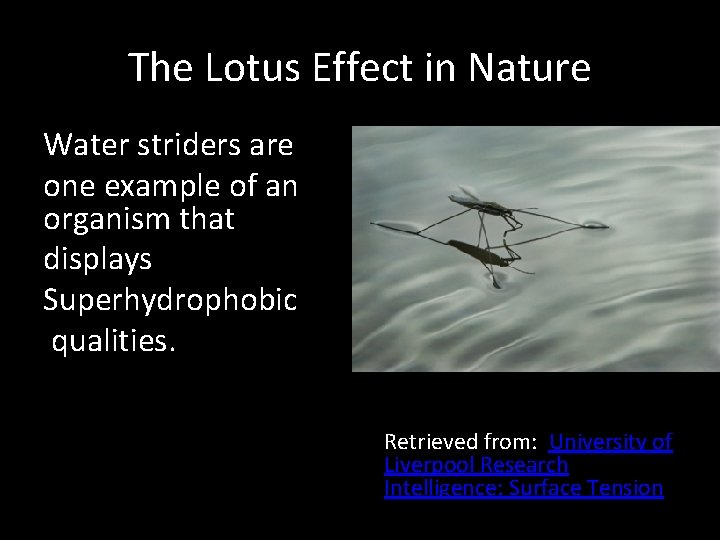 The Lotus Effect in Nature

Water striders are one example of an organism that displays Superhydrophobic qualities.

Retrieved from: University of Liverpool Research Intelligence: Surface Tension